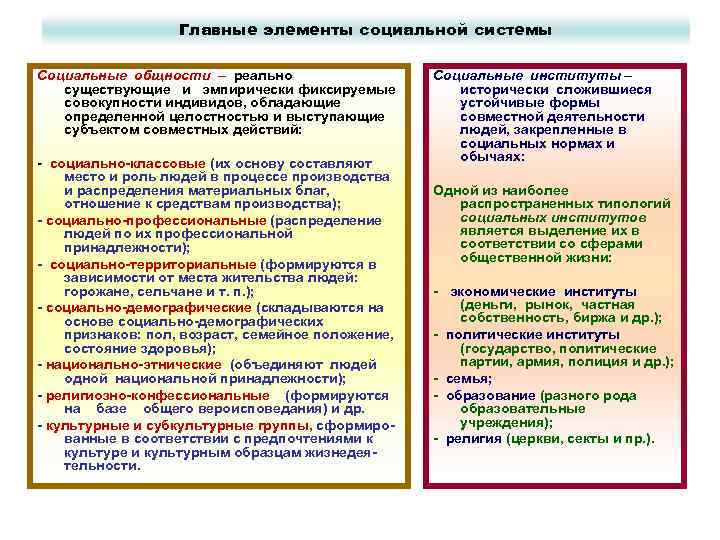 Главные элементы социальной системы

Социальные общности – реально существующие и эмпирически фиксируемые совокупности индивидов, обладающие определенной целостностью и выступающие субъектом совместных действий:

- социально-классовые (их основу составляют место и роль людей в процессе производства и распределения материальных благ, отношение к средствам производства);
- социально-профессиональные (распределение людей по их профессиональной принадлежности);
- социально-территориальные (формируются в зависимости от места жительства людей: горожане, сельчане и т. п.);
- социально-демографические (складываются на основе социально-демографических признаков: пол, возраст, семейное положение, состояние здоровья);
- национально-этнические (объединяют людей одной национальной принадлежности);
- религиозно-конфессиональные (формируются на базе общего вероисповедания) и др.
- культурные и субкультурные группы, сформированные в соответствии с предпочтениями к культуре и культурным образцам жизнедеятельности.

Социальные институты – исторически сложившиеся устойчивые формы совместной деятельности людей, закрепленные в социальных нормах и обычаях:

Одной из наиболее распространенных типологий социальных институтов является выделение их в соответствии со сферами общественной жизни:

- экономические институты (деньги, рынок, частная собственность, биржа и др.);
- политические институты (государство, политические партии, армия, полиция и др.);
- семья;
- образование (разного рода образовательные учреждения);
- религия (церкви, секты и пр.).